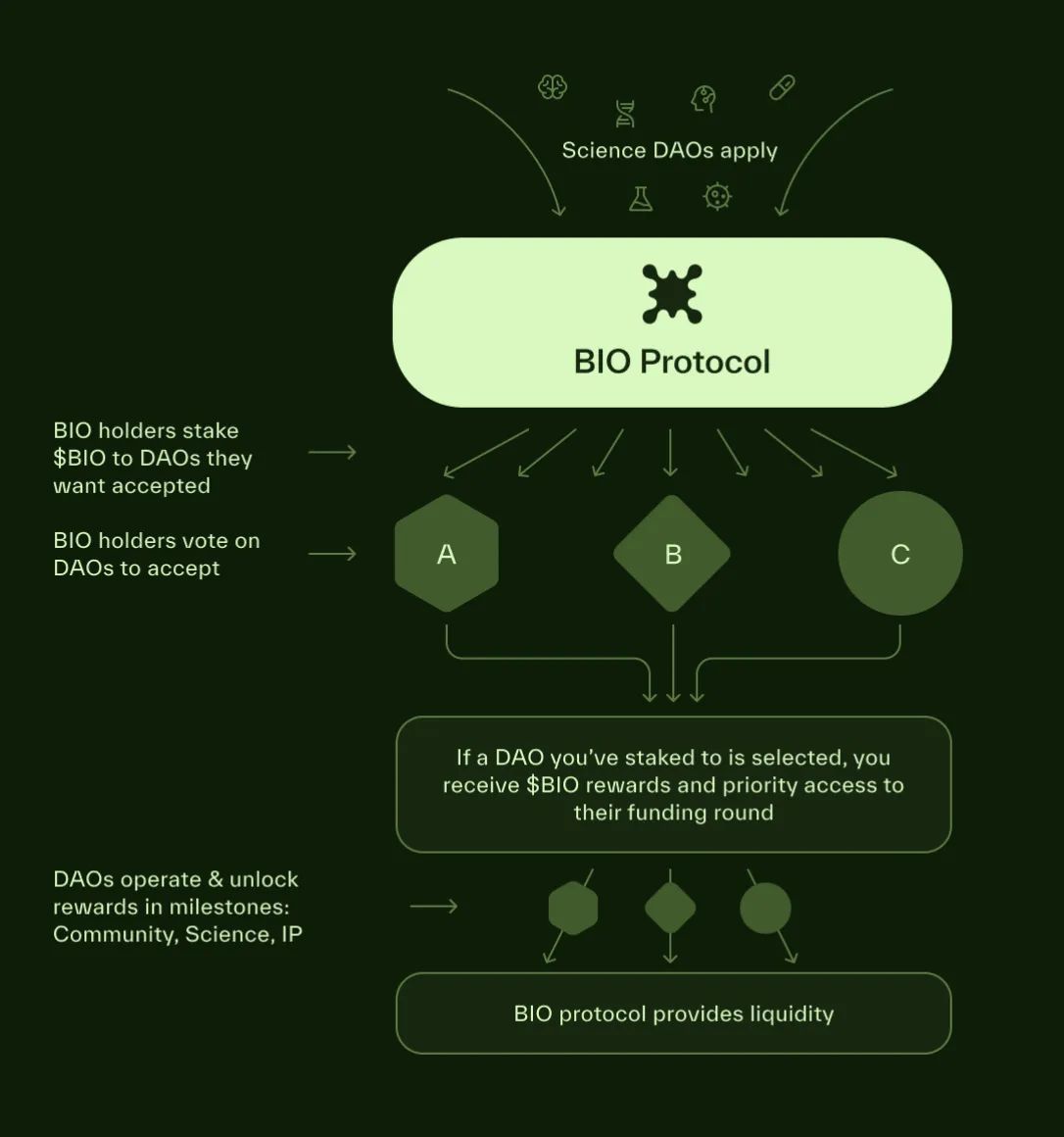 Science DAOs apply

BIO Protocol

BIO holders stake \$BIO to DAOs they want accepted

BIO holders vote on DAOs to accept

A

B

C

If a DAO you've staked to is selected, you receive \$BIO rewards and priority access to their funding round

DAOs operate & unlock rewards in milestones: Community, Science, IP

BIO protocol provides liquidity